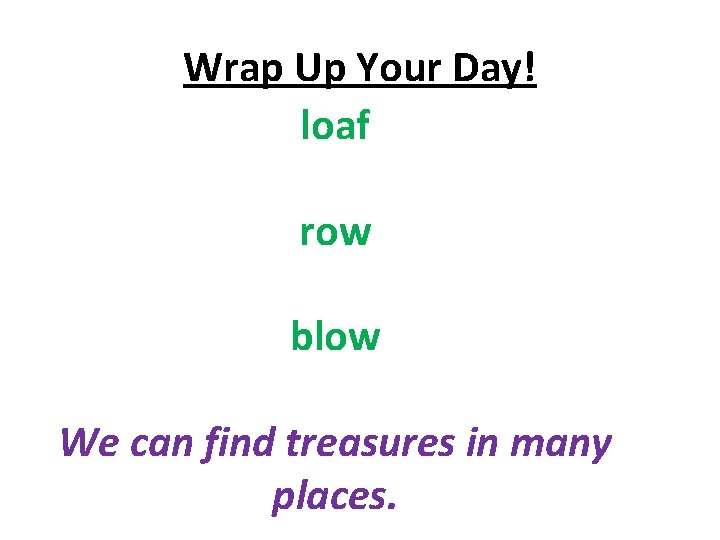 Wrap Up Your Day!

loaf

row

blow

We can find treasures in many places.